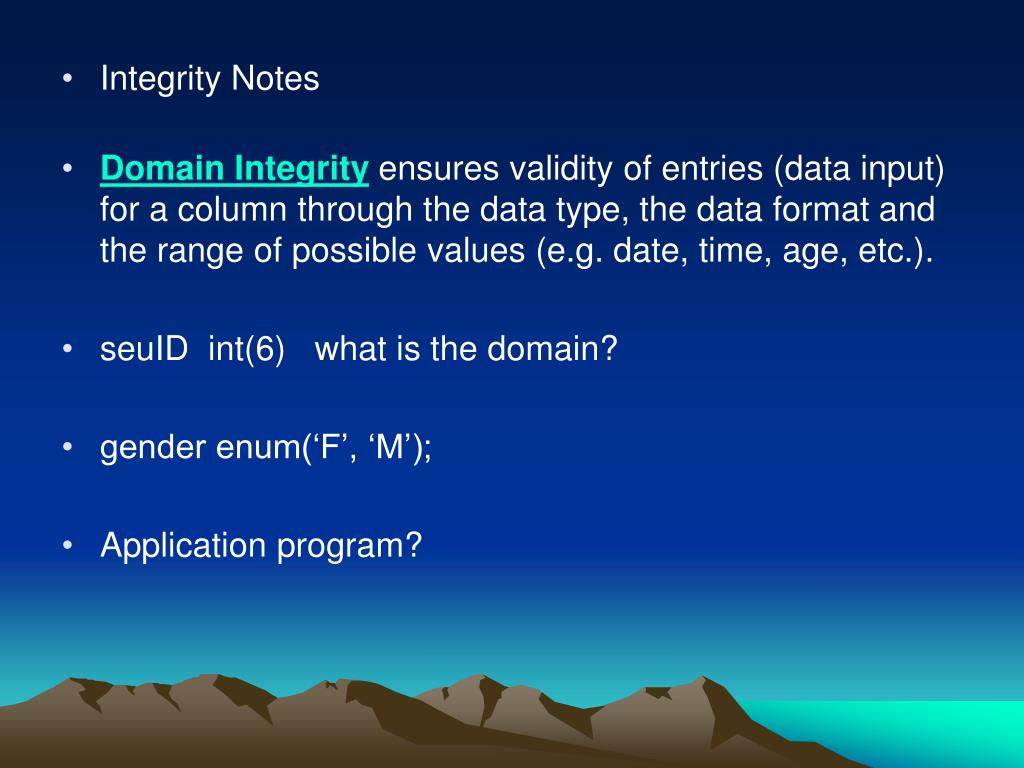 • Integrity Notes

• Domain Integrity ensures validity of entries (data input) for a column through the data type, the data format and the range of possible values (e.g. date, time, age, etc.).

• seuID int(6) what is the domain?

• gender enum(‘F’, ‘M’);

• Application program?